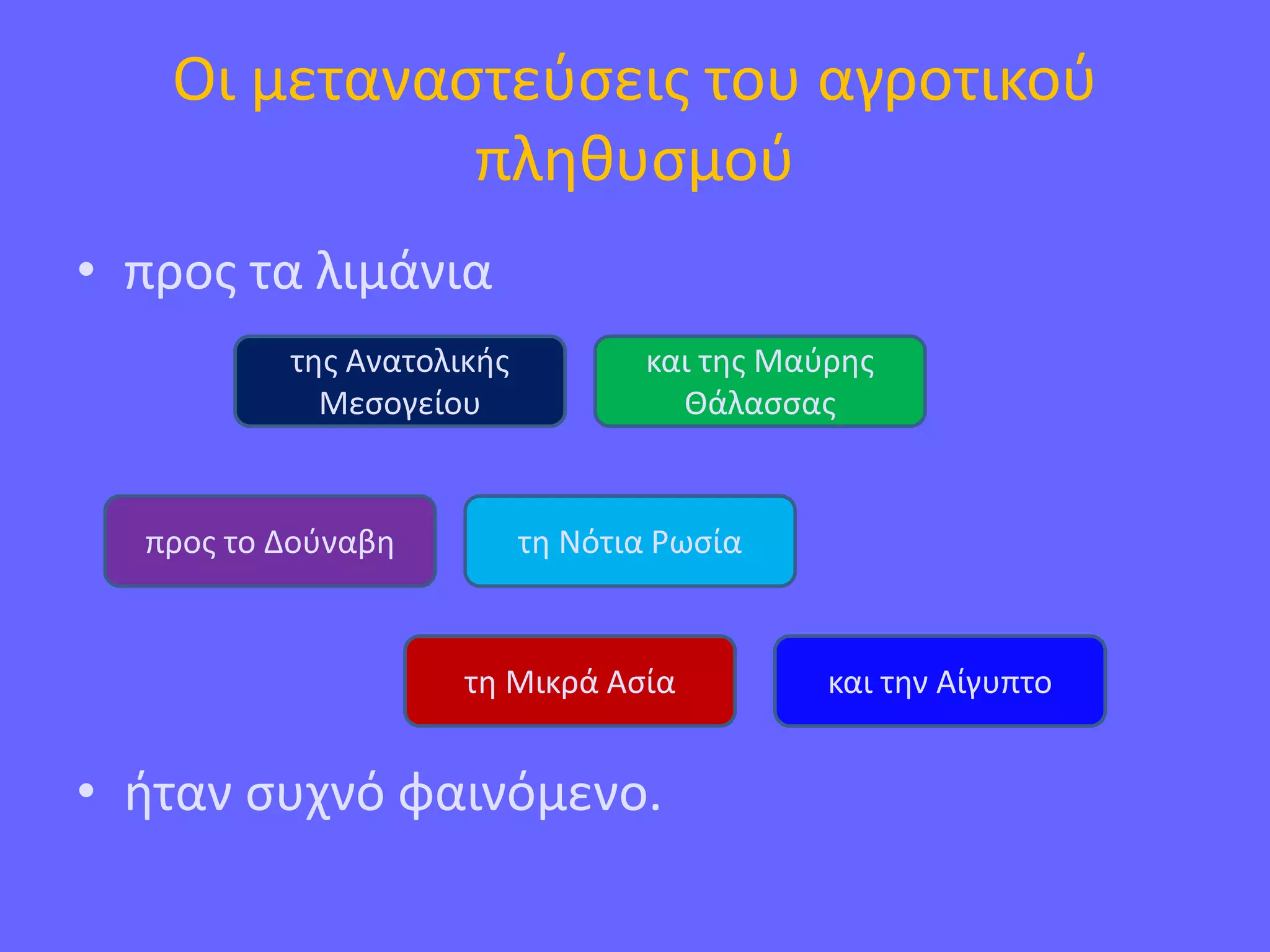 Οι μεταναστεύσεις του αγροτικού πληθυσμού

• προς τα λιμάνια

της Ανατολικής Μεσογείου

και της Μαύρης Θάλασσας

προς το Δούναβη

τη Νότια Ρωσία

τη Μικρά Ασία

και την Αίγυπτο

• ήταν συχνό φαινόμενο.